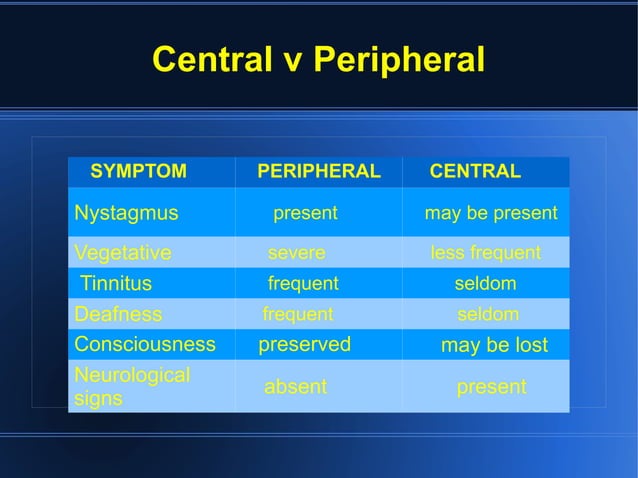 Central v Peripheral

| SYMPTOM | PERIPHERAL | CENTRAL |
|---|---|---|
| Nystagmus | present | may be present |
| Vegetative | severe | less frequent |
| Tinnitus | frequent | seldom |
| Deafness | frequent | seldom |
| Consciousness | preserved | may be lost |
| Neurological signs | absent | present |